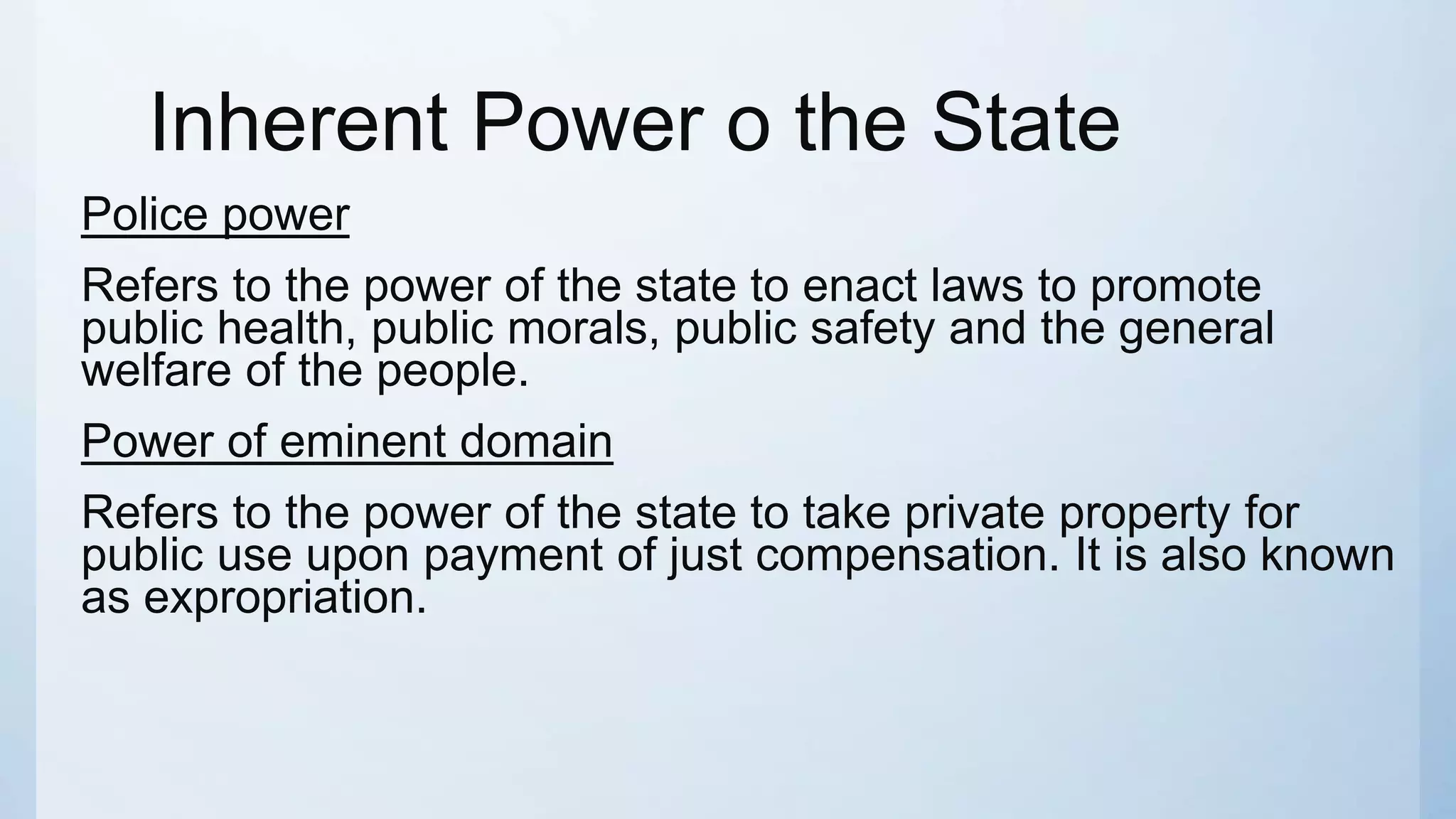 Inherent Power o the State

Police power

Refers to the power of the state to enact laws to promote public health, public morals, public safety and the general welfare of the people.

Power of eminent domain

Refers to the power of the state to take private property for public use upon payment of just compensation. It is also known as expropriation.